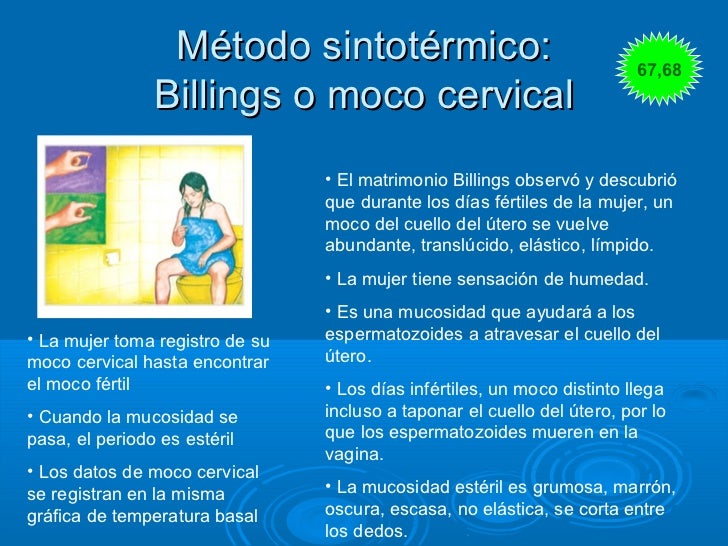 Método sintotérmico:
Billings o moco cervical

67,68

• La mujer toma registro de su moco cervical hasta encontrar el moco fértil

• Cuando la mucosidad se pasa, el periodo es estéril

• Los datos de moco cervical se registran en la misma gráfica de temperatura basal

• El matrimonio Billings observó y descubrió que durante los días fértiles de la mujer, un moco del cuello del útero se vuelve abundante, translúcido, elástico, límpido.

• La mujer tiene sensación de humedad.

• Es una mucosidad que ayudará a los espermatozoides a atravesar el cuello del útero.

• Los días infértiles, un moco distinto llega incluso a taponar el cuello del útero, por lo que los espermatozoides mueren en la vagina.

• La mucosidad estéril es grumosa, marrón, oscura, escasa, no elástica, se corta entre los dedos.